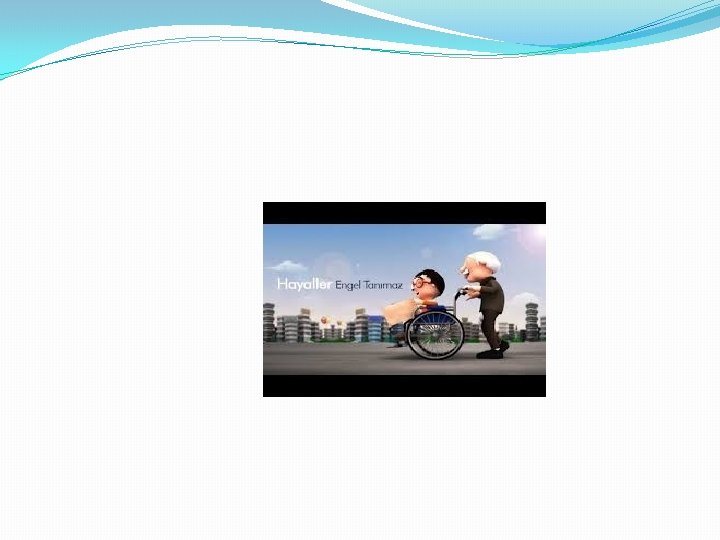 Hayaller Engel Tanımaz